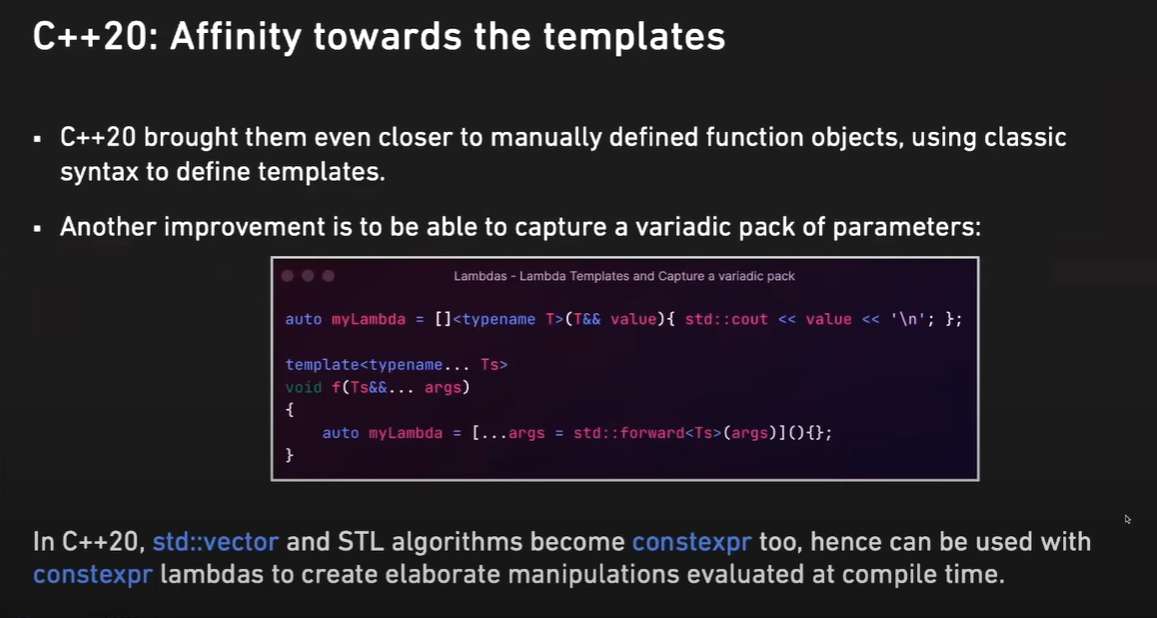 C++20: Affinity towards the templates

▪ C++20 brought them even closer to manually defined function objects, using classic syntax to define templates.

▪ Another improvement is to be able to capture a variadic pack of parameters:

Lambdas - Lambda Templates and Capture a variadic pack

auto myLambda = []<typename T>(T&& value){ std::cout << value << '\n'; };

template<typename... Ts>
void f(Ts&&... args)
{
    auto myLambda = [...args = std::forward<Ts>(args)](){};
}

In C++20, std::vector and STL algorithms become constexpr too, hence can be used with constexpr lambdas to create elaborate manipulations evaluated at compile time.